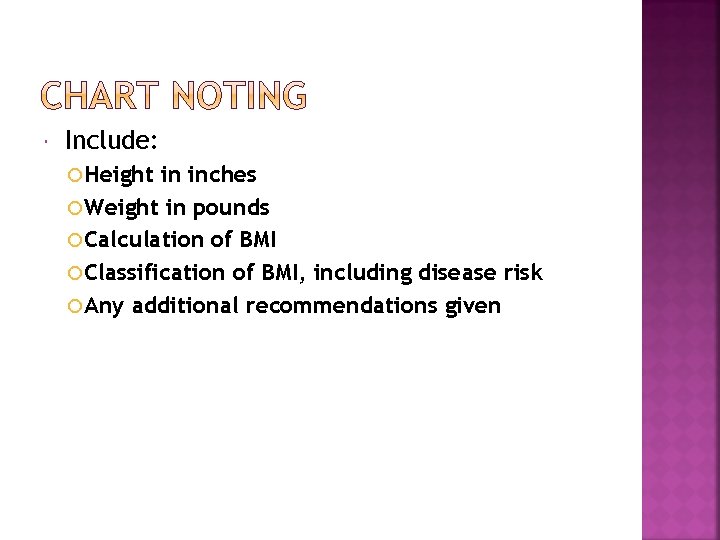 CHART NOTING

Include:

Height in inches

Weight in pounds

Calculation of BMI

Classification of BMI, including disease risk

Any additional recommendations given